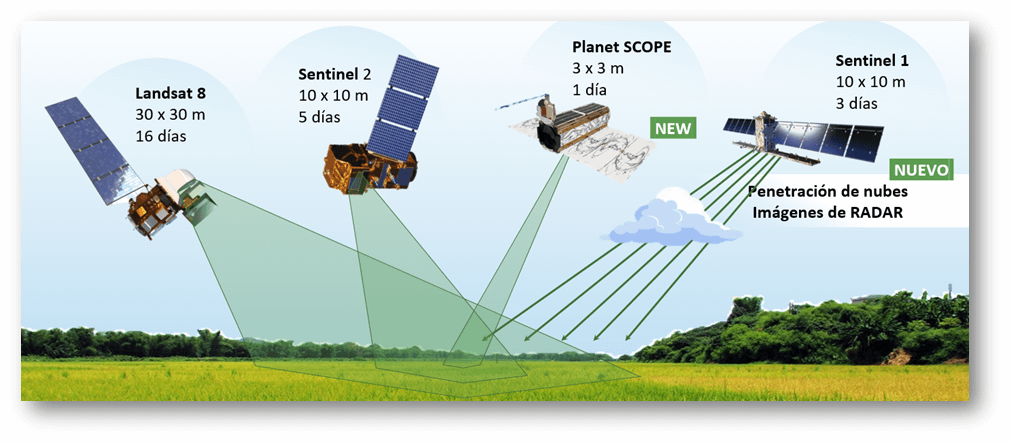 Landsat 8
30 x 30 m
16 días

Sentinel 2
10 x 10 m
5 días

Planet SCOPE
3 x 3 m
1 día

NEW

Sentinel 1
10 x 10 m
3 días

NUEVO

Penetración de nubes
Imágenes de RADAR